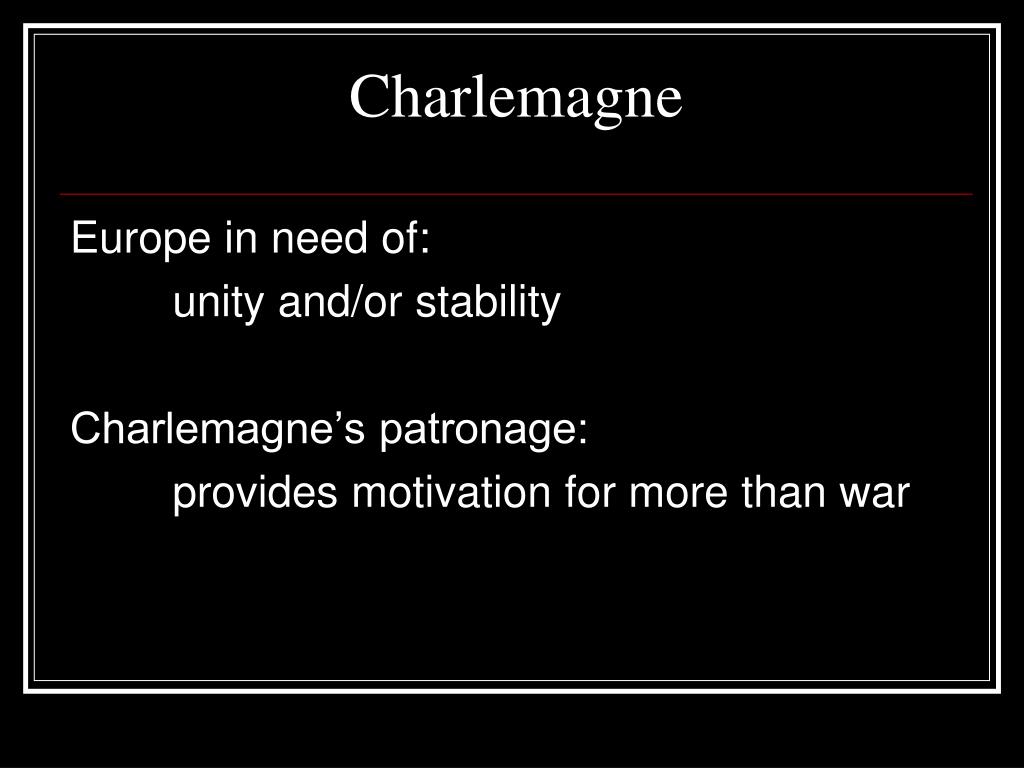 Charlemagne

Europe in need of:
unity and/or stability

Charlemagne’s patronage:
provides motivation for more than war